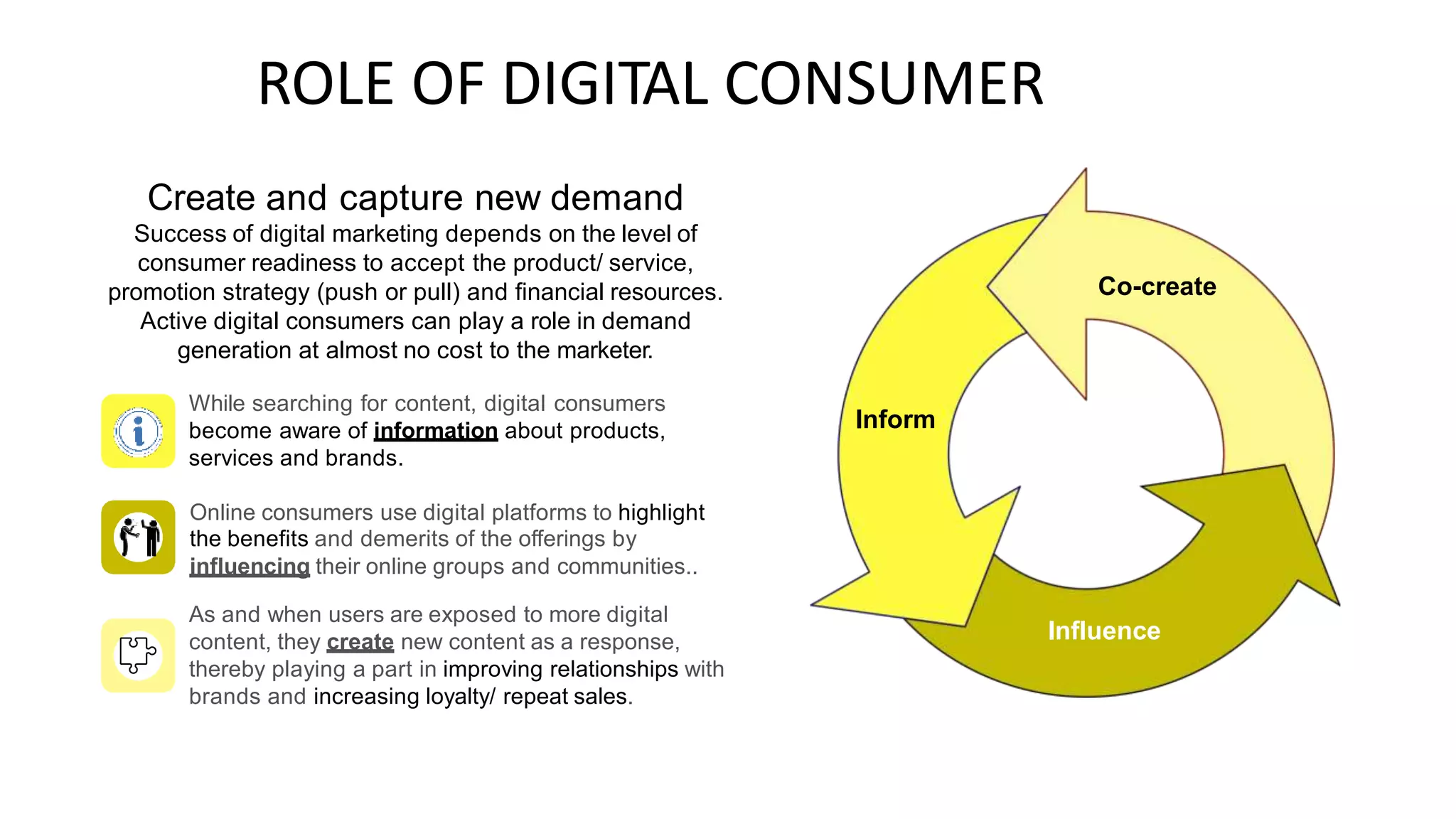 ROLE OF DIGITAL CONSUMER

Create and capture new demand

Success of digital marketing depends on the level of consumer readiness to accept the product/ service, promotion strategy (push or pull) and financial resources. Active digital consumers can play a role in demand generation at almost no cost to the marketer.

While searching for content, digital consumers become aware of information about products, services and brands.

Online consumers use digital platforms to highlight the benefits and demerits of the offerings by influencing their online groups and communities..

As and when users are exposed to more digital content, they create new content as a response, thereby playing a part in improving relationships with brands and increasing loyalty/ repeat sales.

Co-create

Inform

Influence